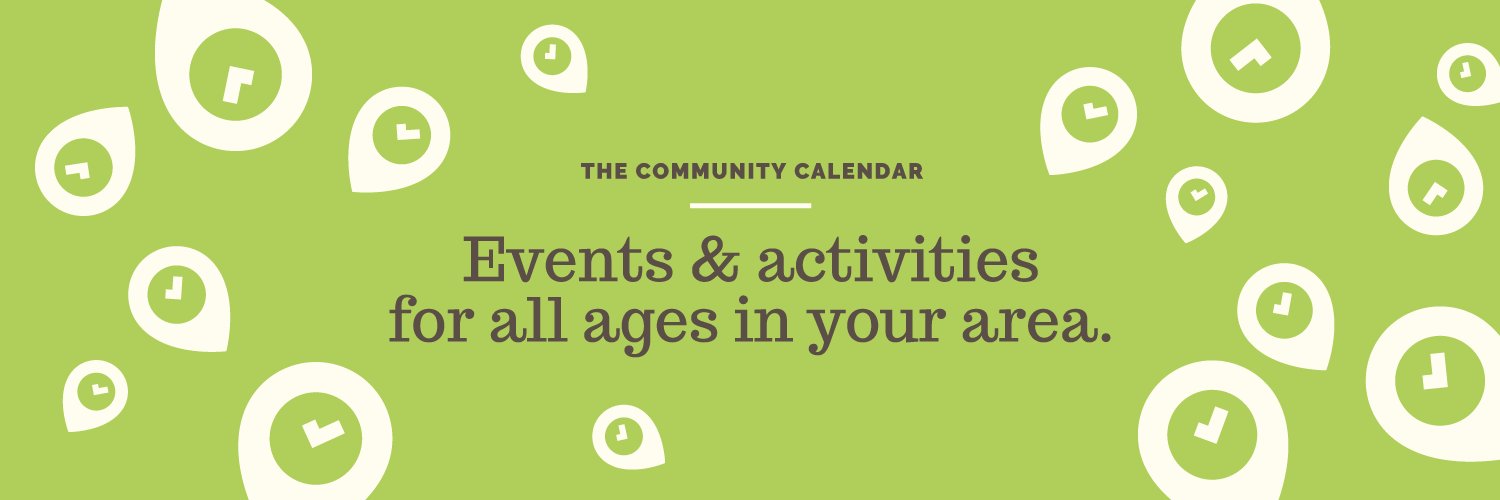 THE COMMUNITY CALENDAR

Events & activities for all ages in your area.